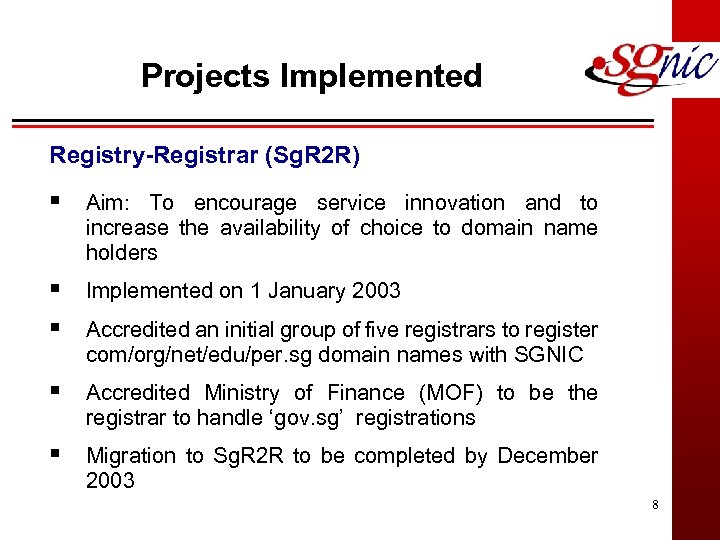 Projects Implemented

SGnic

Registry-Registrar (SgR2R)

▪ Aim: To encourage service innovation and to increase the availability of choice to domain name holders

▪ Implemented on 1 January 2003

▪ Accredited an initial group of five registrars to register com/org/net/edu/per.sg domain names with SGNIC

▪ Accredited Ministry of Finance (MOF) to be the registrar to handle ‘gov.sg’ registrations

▪ Migration to SgR2R to be completed by December 2003

8